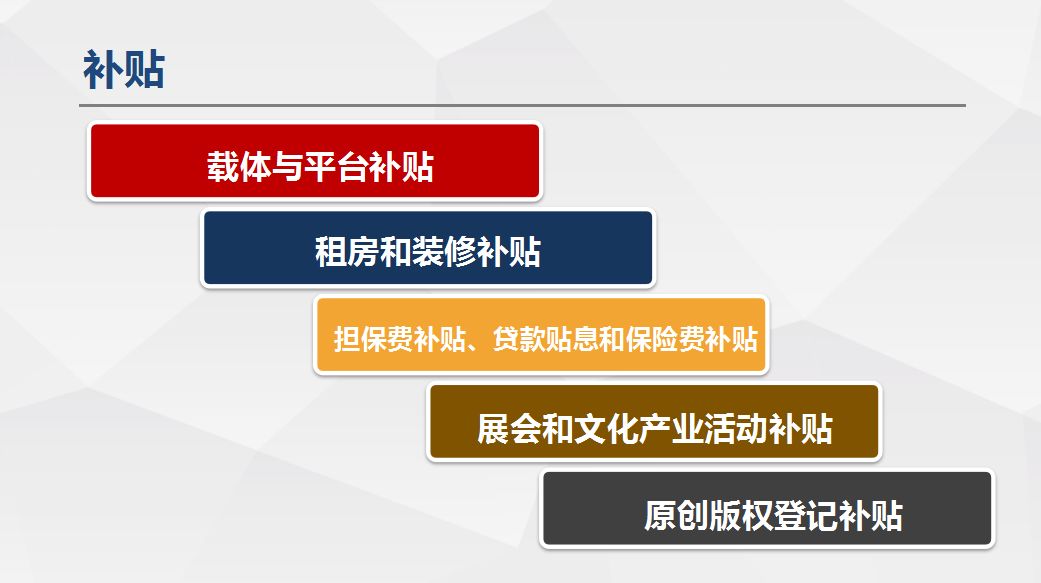 补贴

载体与平台补贴

租房和装修补贴

担保费补贴、贷款贴息和保险费补贴

展会和文化产业活动补贴

原创版权登记补贴